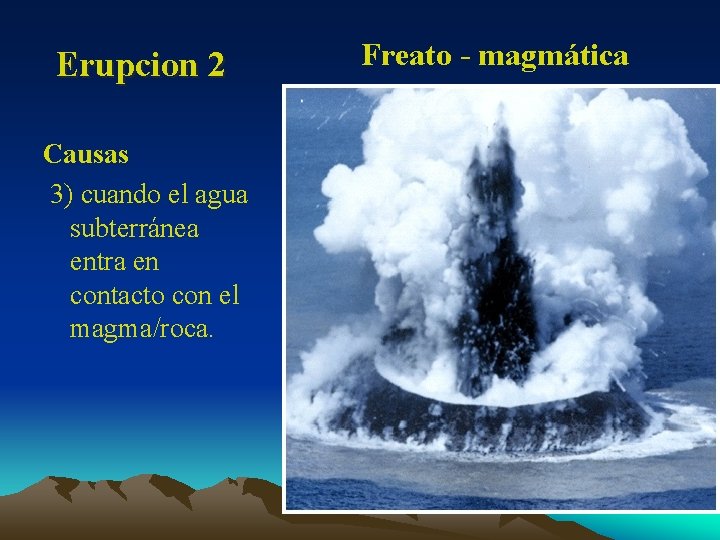 Erupcion 2

Freato - magmática

Causas

3) cuando el agua subterránea entra en contacto con el magma/roca.